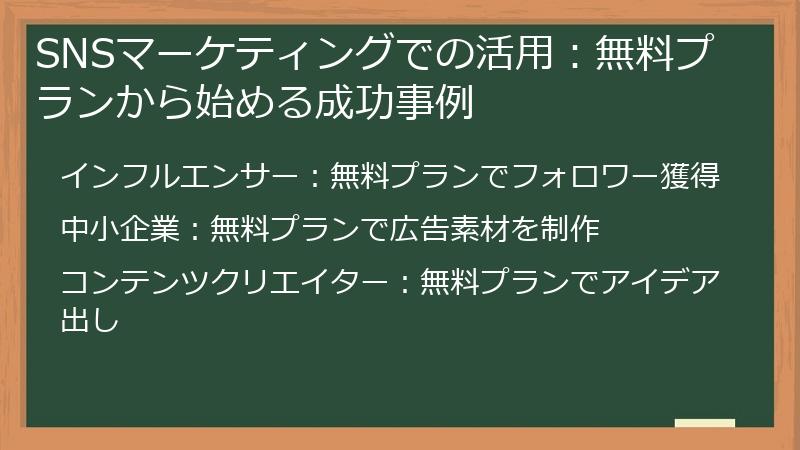 SNSマーケティングでの活用：無料プランから始める成功事例

インフルエンサー：無料プランでフォロワー獲得

中小企業：無料プランで広告素材を制作

コンテンツクリエイター：無料プランでアイデア出し